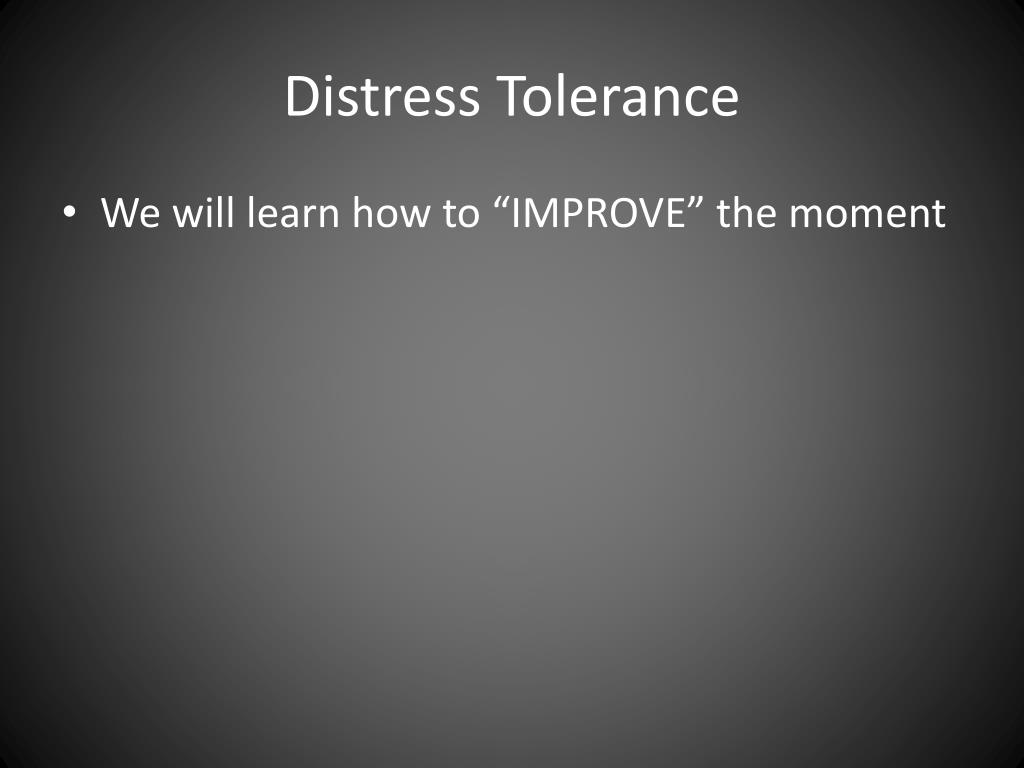 Distress Tolerance

• We will learn how to “IMPROVE” the moment